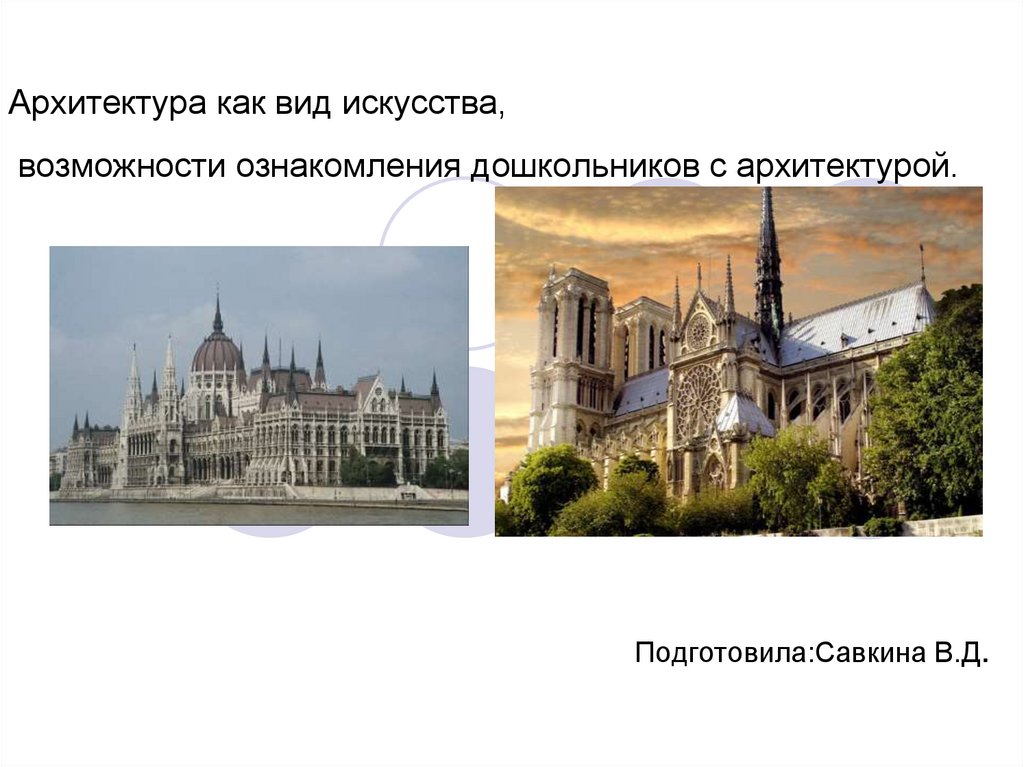 Архитектура как вид искусства,

возможности ознакомления дошкольников с архитектурой.

Подготовила:Савкина В.Д.